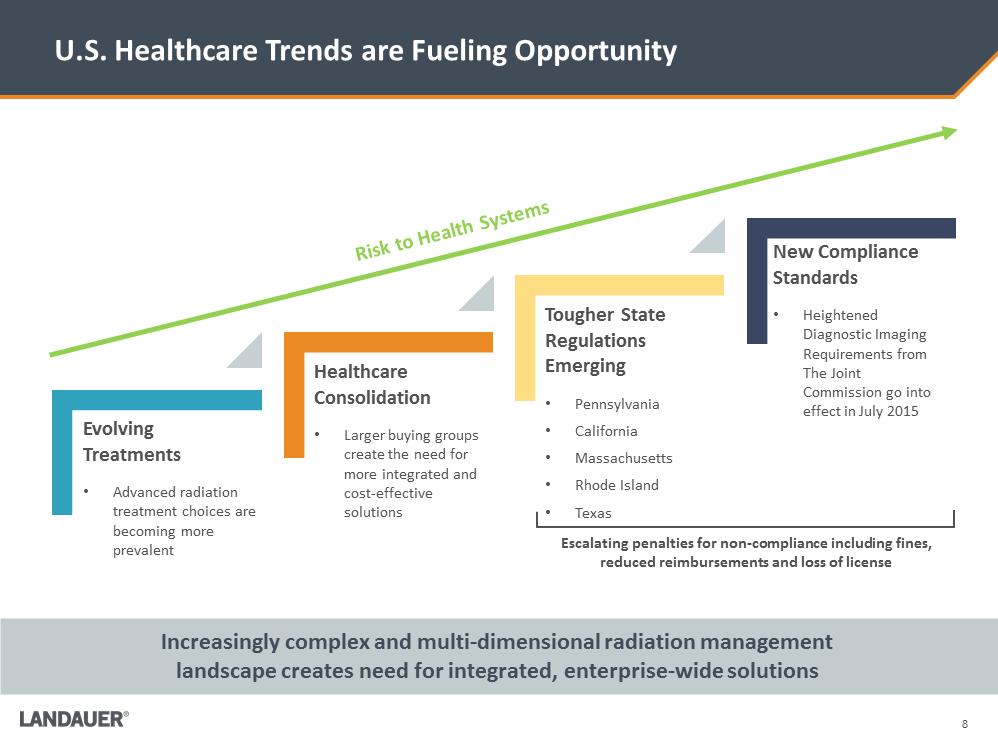 U.S. Healthcare Trends are Fueling Opportunity

Risk to Health Systems

Evolving Treatments

• Advanced radiation treatment choices are becoming more prevalent

Healthcare Consolidation

• Larger buying groups create the need for more integrated and cost-effective solutions

Tougher State Regulations Emerging

• Pennsylvania
• California
• Massachusetts
• Rhode Island
• Texas

New Compliance Standards

• Heightened Diagnostic Imaging Requirements from The Joint Commission go into effect in July 2015

Escalating penalties for non-compliance including fines, reduced reimbursements and loss of license

Increasingly complex and multi-dimensional radiation management landscape creates need for integrated, enterprise-wide solutions

LANDAUER®

8